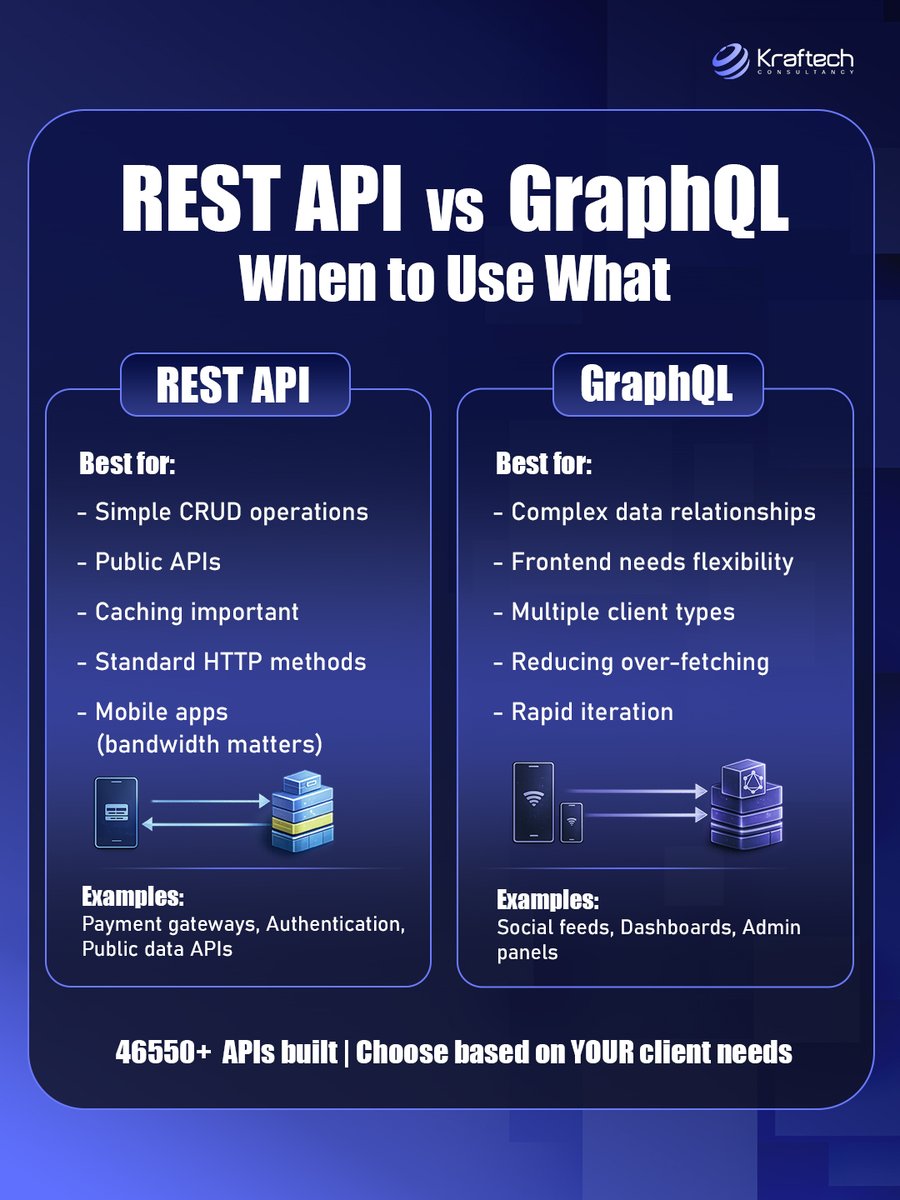 Kraftech
CONSULTANCY

REST API vs GraphQL
When to Use What

REST API

Best for:
- Simple CRUD operations
- Public APIs
- Caching important
- Standard HTTP methods
- Mobile apps (bandwidth matters)

Examples:
Payment gateways, Authentication, Public data APIs

GraphQL

Best for:
- Complex data relationships
- Frontend needs flexibility
- Multiple client types
- Reducing over-fetching
- Rapid iteration

Examples:
Social feeds, Dashboards, Admin panels

46550+ APIs built | Choose based on YOUR client needs